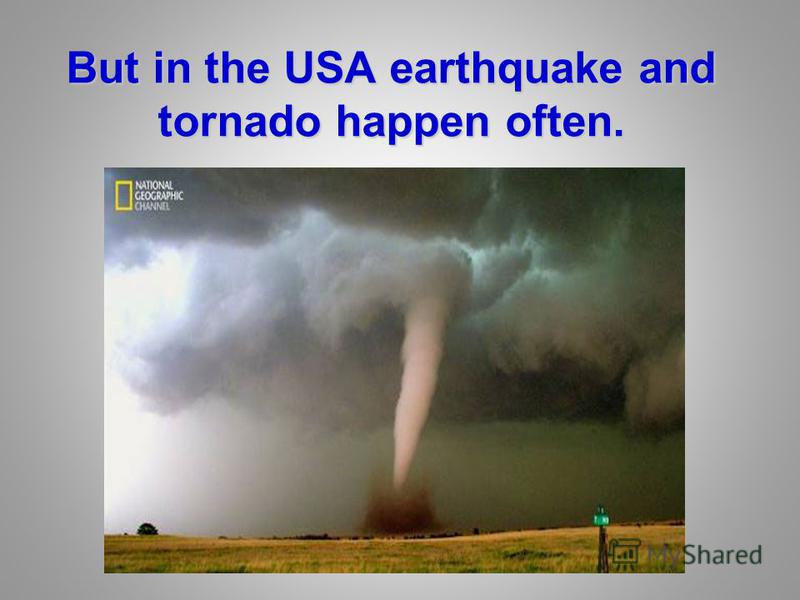 But in the USA earthquake and tornado happen often.

NATIONAL GEOGRAPHIC CHANNEL

MyShared